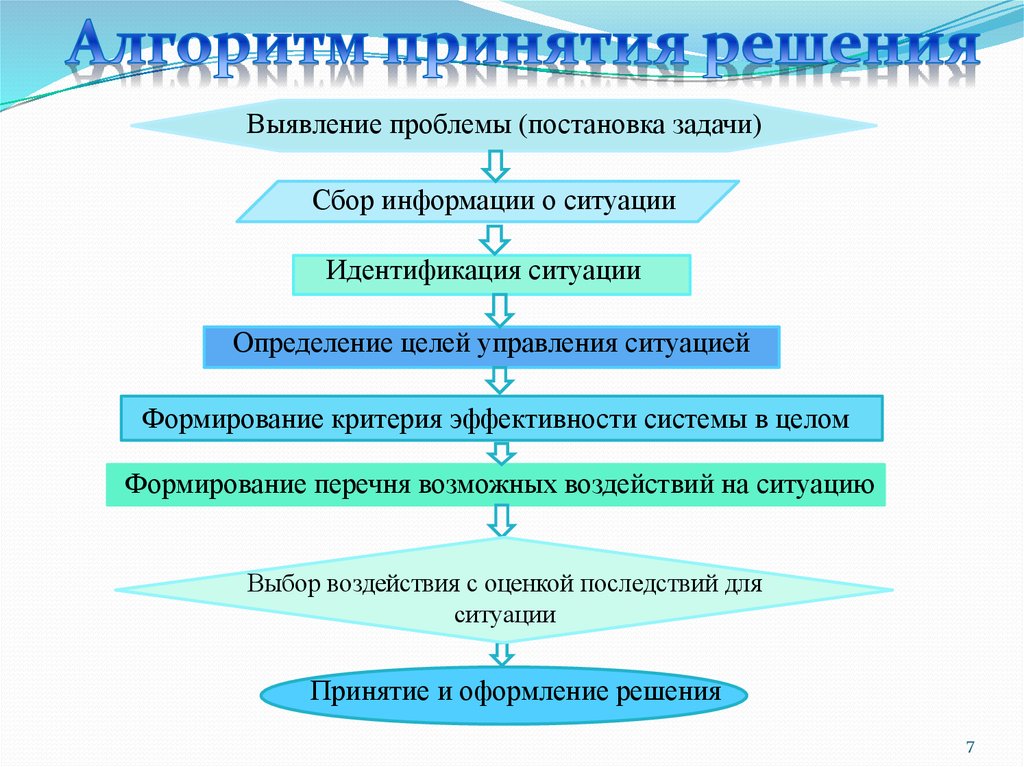 Алгоритм принятия решения

Выявление проблемы (постановка задачи)

Сбор информации о ситуации

Идентификация ситуации

Определение целей управления ситуацией

Формирование критерия эффективности системы в целом

Формирование перечня возможных воздействий на ситуацию

Выбор воздействия с оценкой последствий для ситуации

Принятие и оформление решения

7